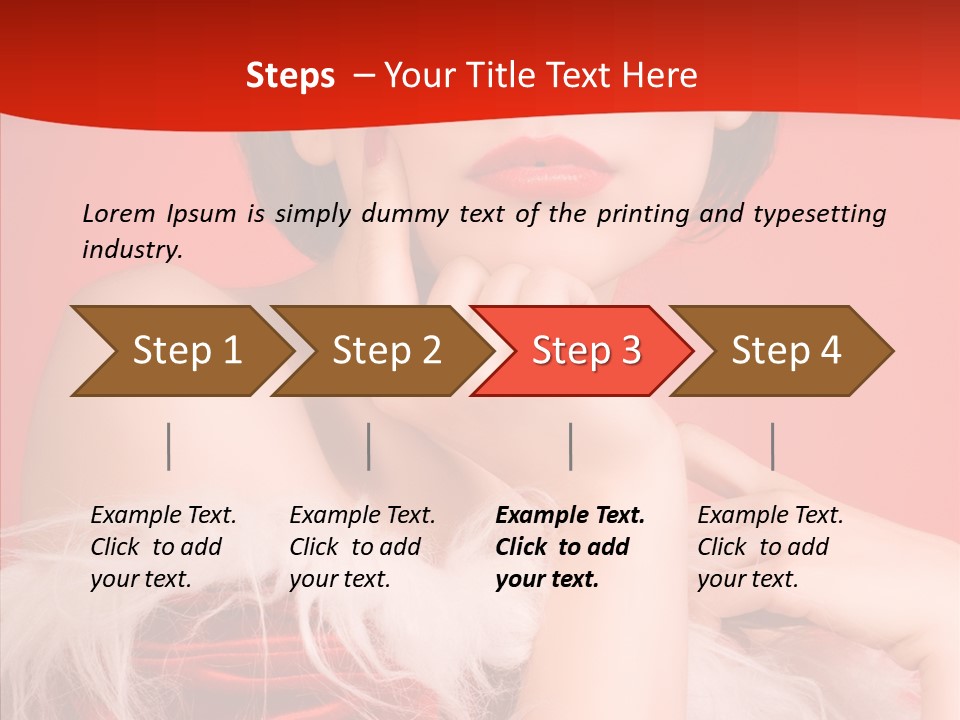 Steps – Your Title Text Here

Lorem Ipsum is simply dummy text of the printing and typesetting industry.

Step 1

Step 2

Step 3

Step 4

Example Text. Click to add your text.

Example Text. Click to add your text.

Example Text. Click to add your text.

Example Text. Click to add your text.